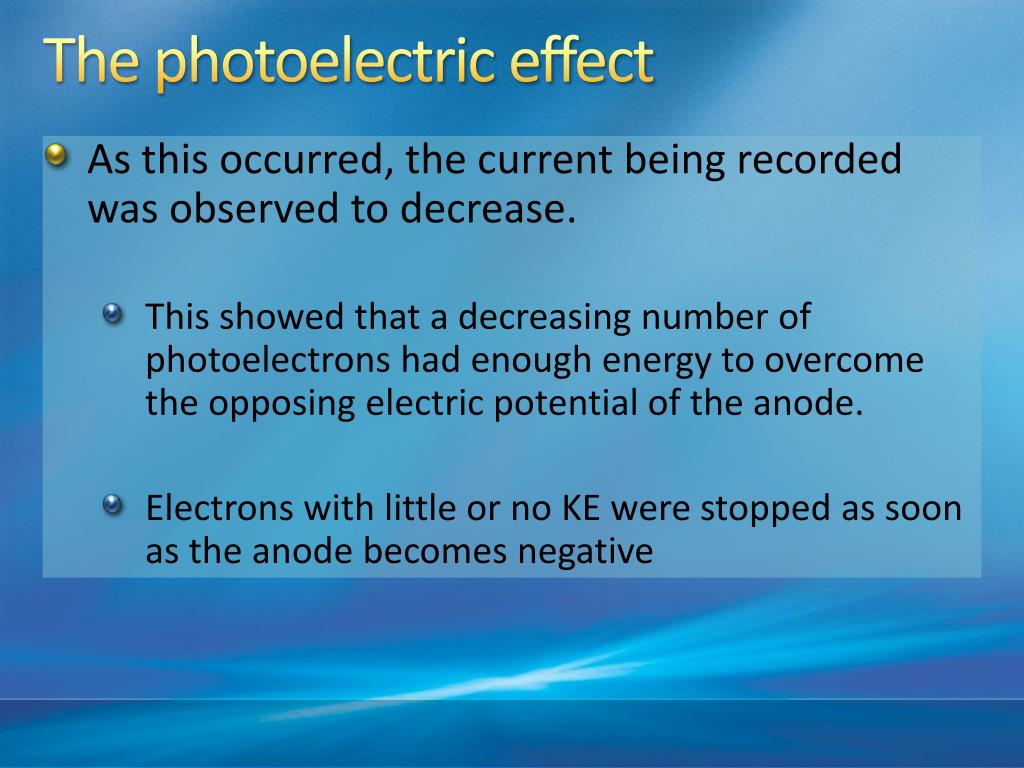 The photoelectric effect

As this occurred, the current being recorded was observed to decrease.

This showed that a decreasing number of photoelectrons had enough energy to overcome the opposing electric potential of the anode.

Electrons with little or no KE were stopped as soon as the anode becomes negative